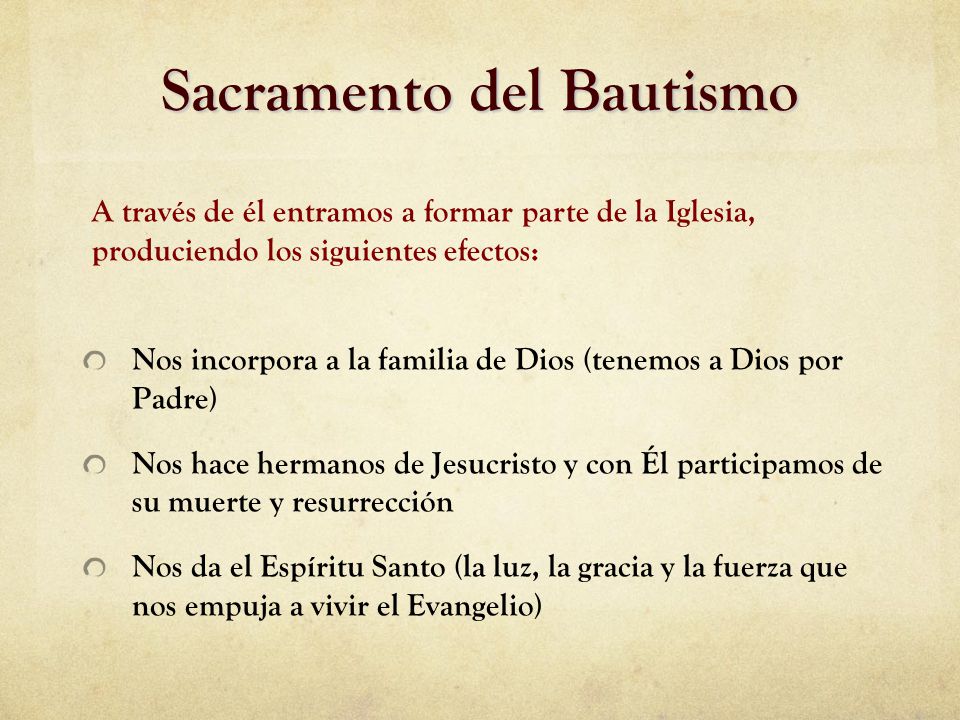 Sacramento del Bautismo

A través de él entramos a formar parte de la Iglesia, produciendo los siguientes efectos:

Nos incorpora a la familia de Dios (tenemos a Dios por Padre)

Nos hace hermanos de Jesucristo y con Él participamos de su muerte y resurrección

Nos da el Espíritu Santo (la luz, la gracia y la fuerza que nos empuja a vivir el Evangelio)